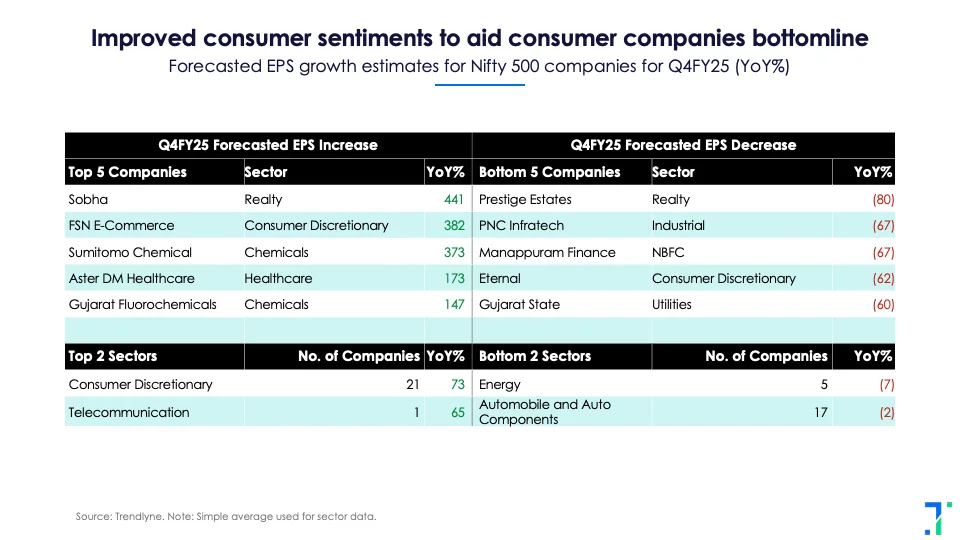 Improved consumer sentiments to aid consumer companies bottomline

Forecasted EPS growth estimates for Nifty 500 companies for Q4FY25 (YoY%)

| Q4FY25 Forecasted EPS Increase | | | Q4FY25 Forecasted EPS Decrease | | |
|---|---|---|---|---|---|
| Top 5 Companies | Sector | YoY% | Bottom 5 Companies | Sector | YoY% |
| Sobha | Realty | 441 | Prestige Estates | Realty | (80) |
| FSN E-Commerce | Consumer Discretionary | 382 | PNC Infratech | Industrial | (67) |
| Sumitomo Chemical | Chemicals | 373 | Manappuram Finance | NBFC | (67) |
| Aster DM Healthcare | Healthcare | 173 | Eternal | Consumer Discretionary | (62) |
| Gujarat Fluorochemicals | Chemicals | 147 | Gujarat State | Utilities | (60) |
| | | | | | |
| Top 2 Sectors | No. of Companies | YoY% | Bottom 2 Sectors | No. of Companies | YoY% |
| Consumer Discretionary | 21 | 73 | Energy | 5 | (7) |
| Telecommunication | 1 | 65 | Automobile and Auto Components | 17 | (2) |

Source: Trendlyne. Note: Simple average used for sector data.